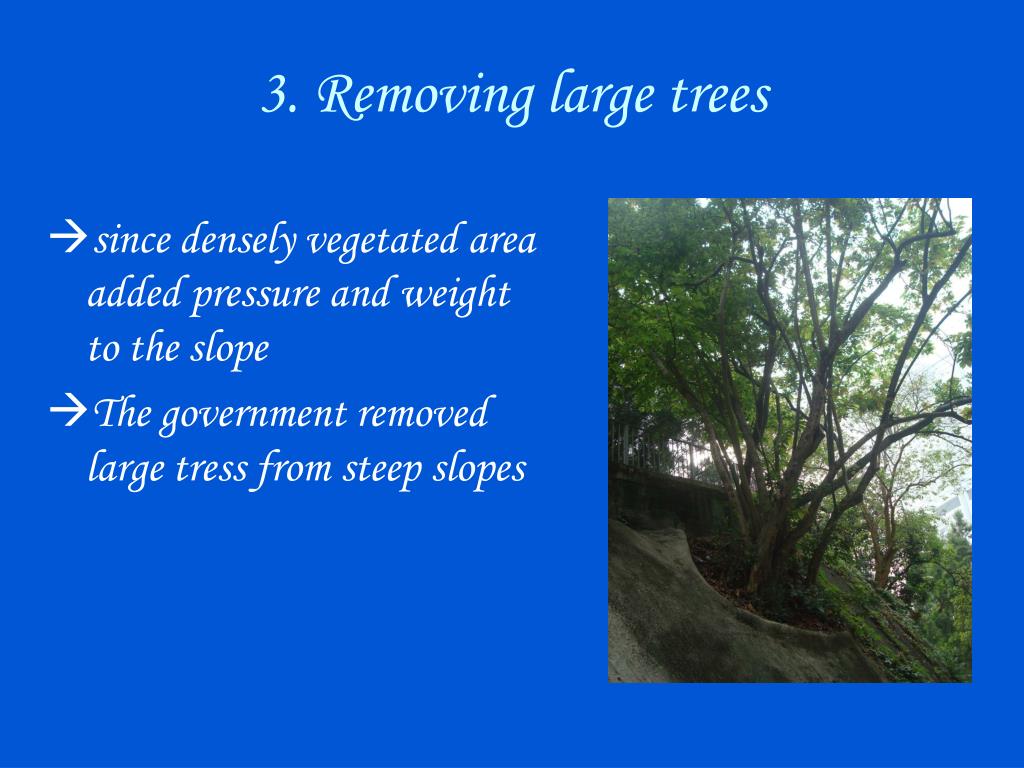 3. Removing large trees

→since densely vegetated area added pressure and weight to the slope

→The government removed large tress from steep slopes